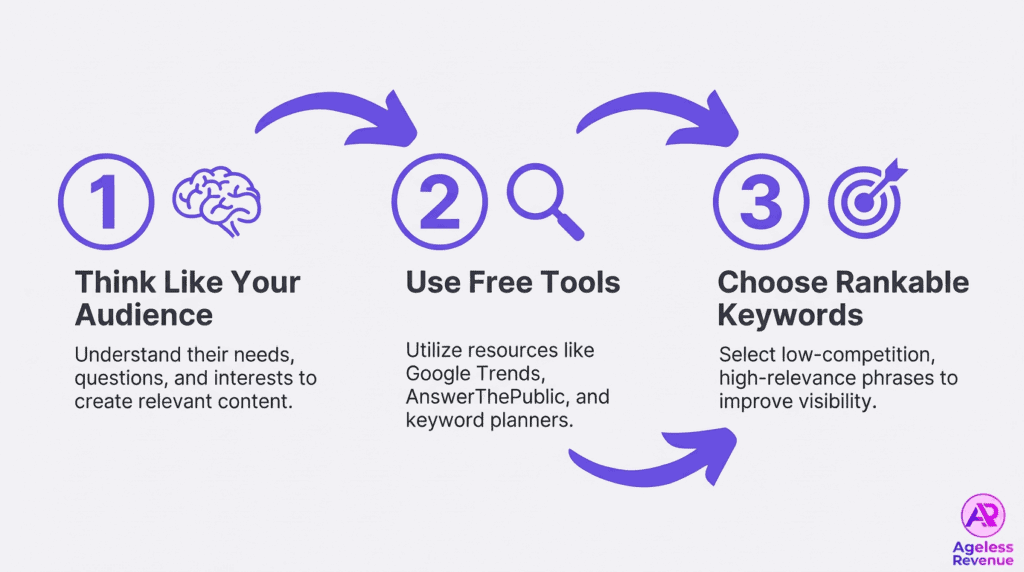 1

Think Like Your Audience

Understand their needs, questions, and interests to create relevant content.

2

Use Free Tools

Utilize resources like Google Trends, AnswerThePublic, and keyword planners.

3

Choose Rankable Keywords

Select low-competition, high-relevance phrases to improve visibility.

AR

Ageless Revenue